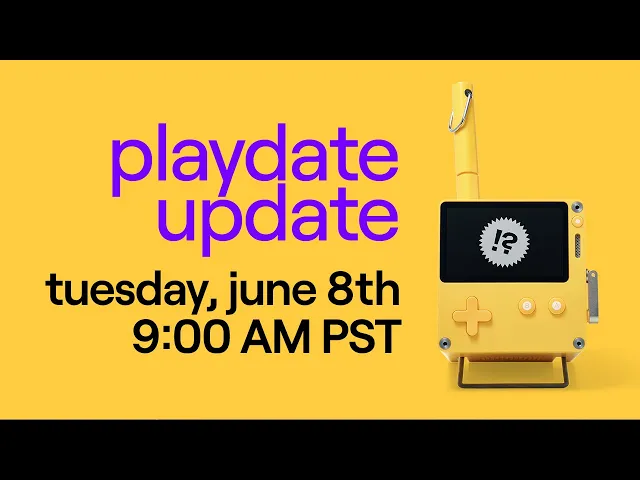 playdate
update
tuesday, june 8th
9:00 AM PST

!?

B A